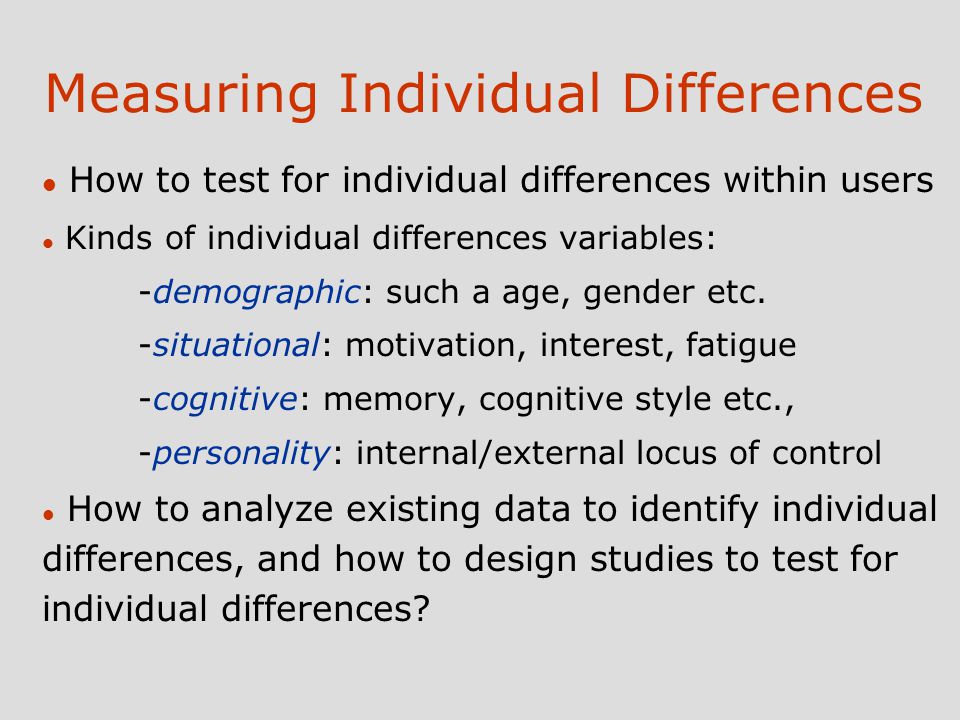 Measuring Individual Differences

• How to test for individual differences within users

• Kinds of individual differences variables:

-demographic: such a age, gender etc.

-situational: motivation, interest, fatigue

-cognitive: memory, cognitive style etc.,

-personality: internal/external locus of control

• How to analyze existing data to identify individual differences, and how to design studies to test for individual differences?